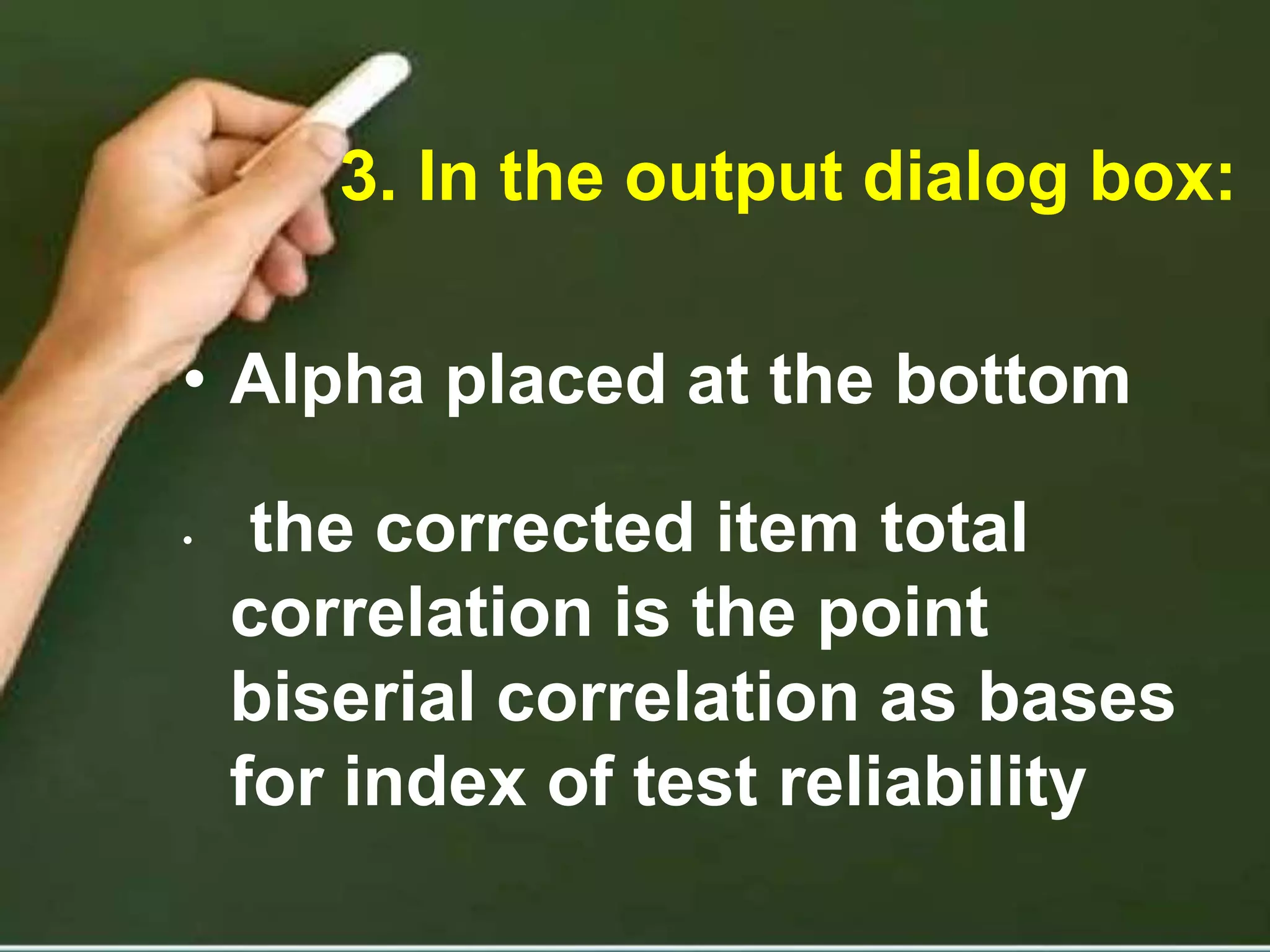 3. In the output dialog box:

• Alpha placed at the bottom

• the corrected item total correlation is the point biserial correlation as bases for index of test reliability